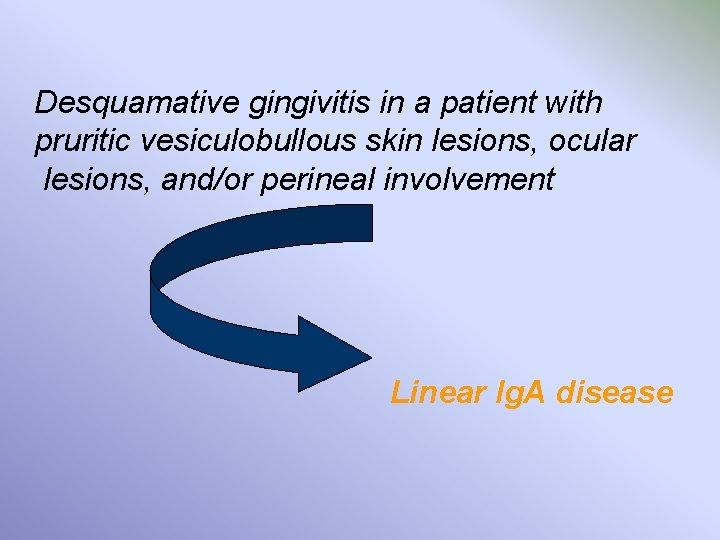 Desquamative gingivitis in a patient with pruritic vesiculobullous skin lesions, ocular lesions, and/or perineal involvement

Linear IgA disease